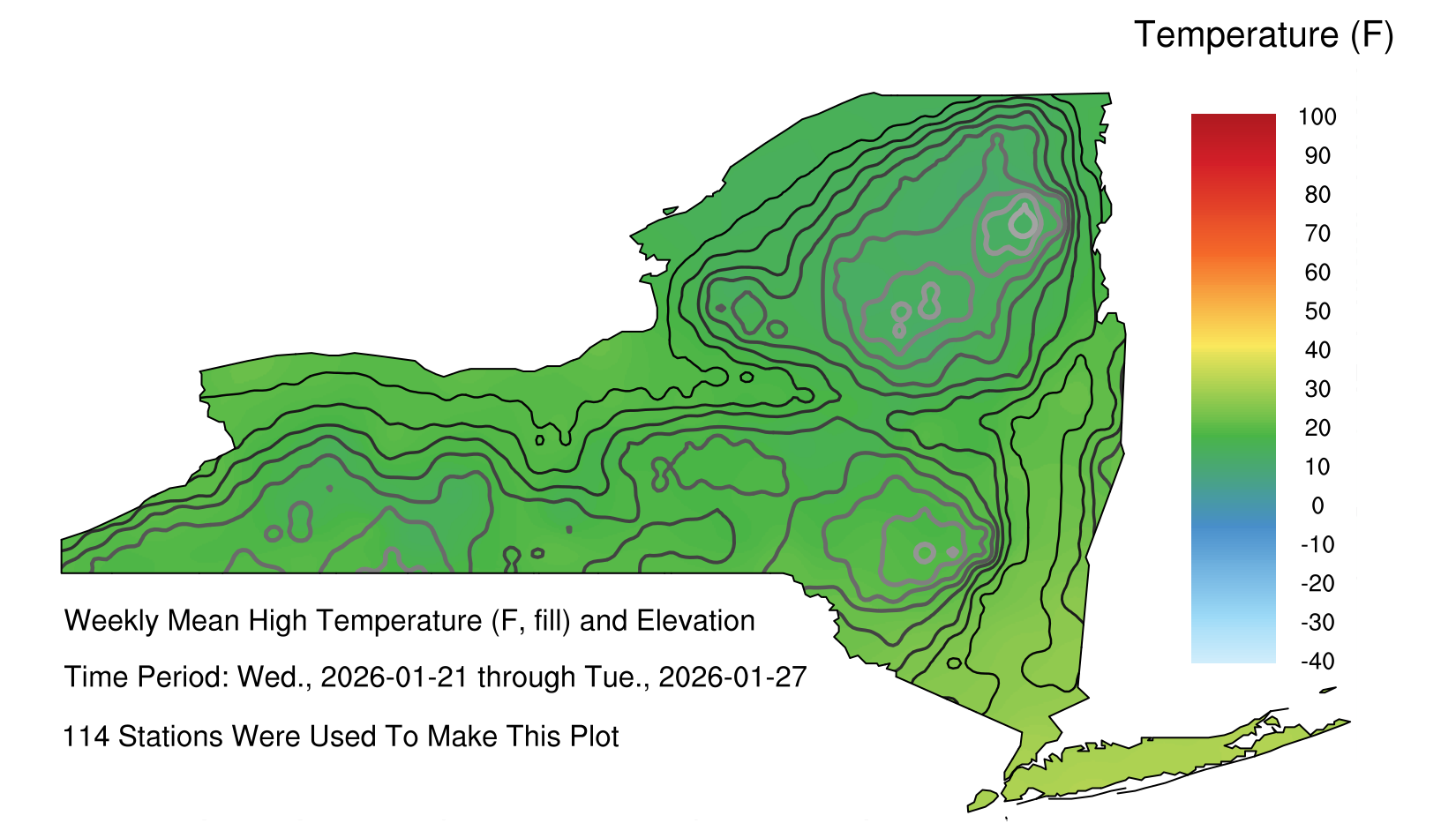 Temperature (F)

100
90
80
70
60
50
40
30
20
10
0
-10
-20
-30
-40

Weekly Mean High Temperature (F, fill) and Elevation

Time Period: Wed., 2026-01-21 through Tue., 2026-01-27

114 Stations Were Used To Make This Plot